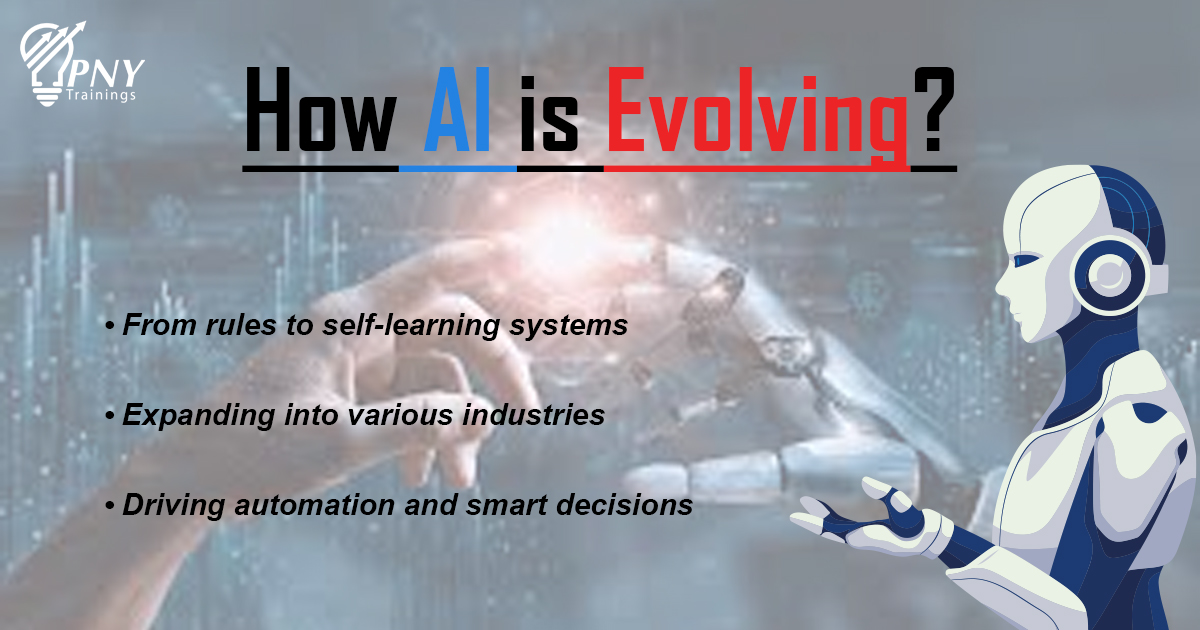 PNY
Trainings

How AI is Evolving?

• From rules to self-learning systems

• Expanding into various industries

• Driving automation and smart decisions